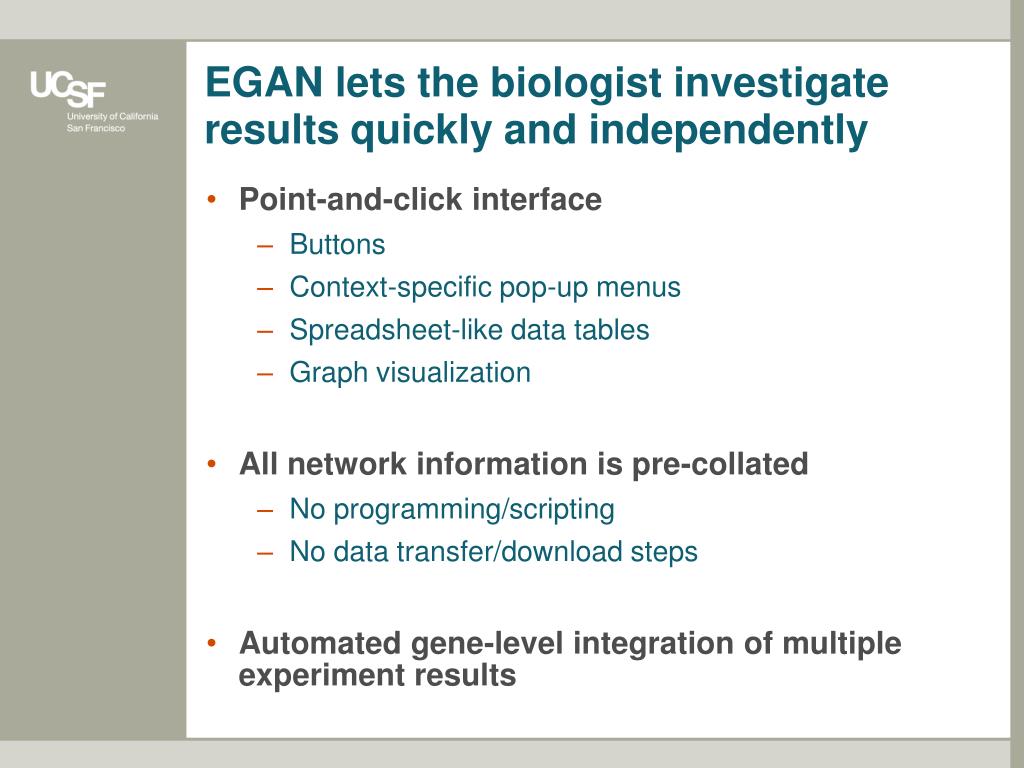 UCSF
University of California
San Francisco

EGAN lets the biologist investigate results quickly and independently

• Point-and-click interface
– Buttons
– Context-specific pop-up menus
– Spreadsheet-like data tables
– Graph visualization

• All network information is pre-collated
– No programming/scripting
– No data transfer/download steps

• Automated gene-level integration of multiple experiment results